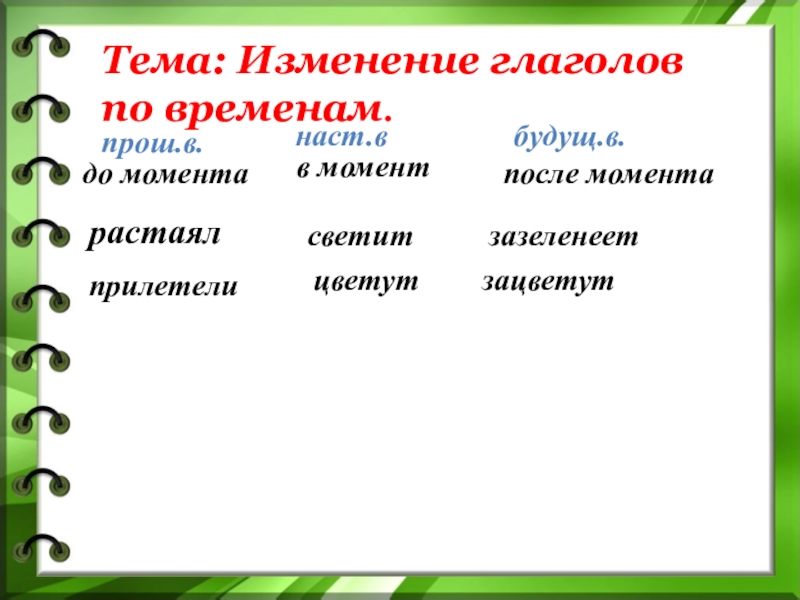 Тема: Изменение глаголов по временам.

прош.в.
до момента
растаял
прилетели

наст.в
в момент
светит
цветут

будущ.в.
после момента
зазеленеет
зацветут